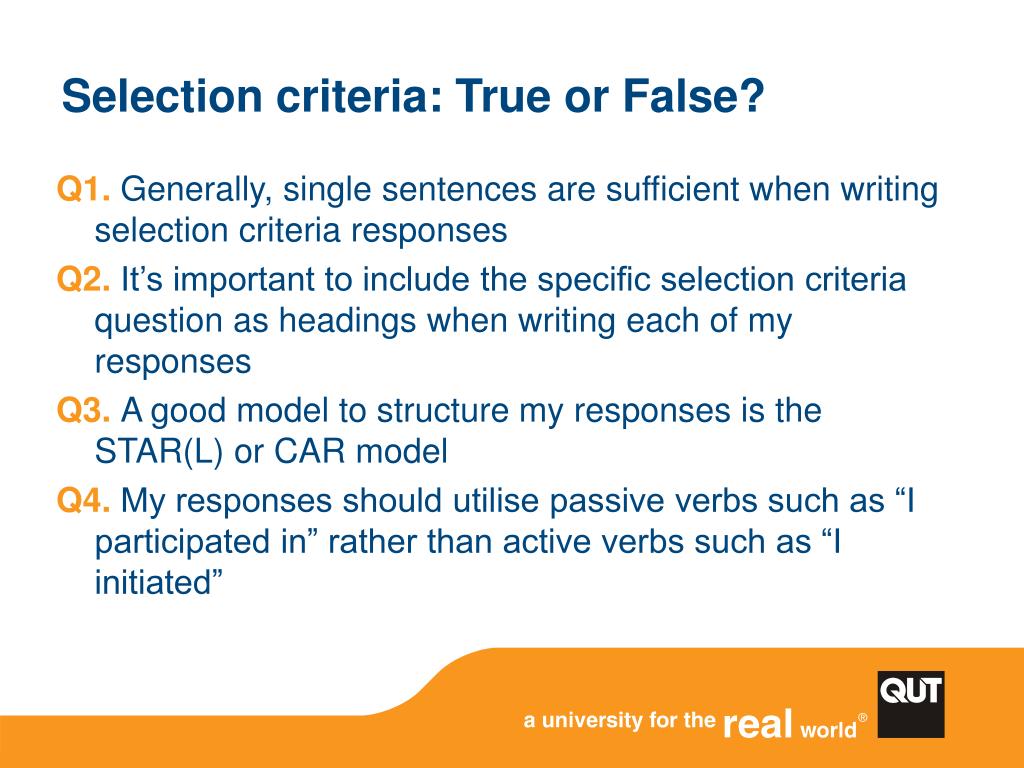 Selection criteria: True or False?

Q1. Generally, single sentences are sufficient when writing selection criteria responses

Q2. It’s important to include the specific selection criteria question as headings when writing each of my responses

Q3. A good model to structure my responses is the STAR(L) or CAR model

Q4. My responses should utilise passive verbs such as “I participated in” rather than active verbs such as “I initiated”

a university for the real world®

QUT